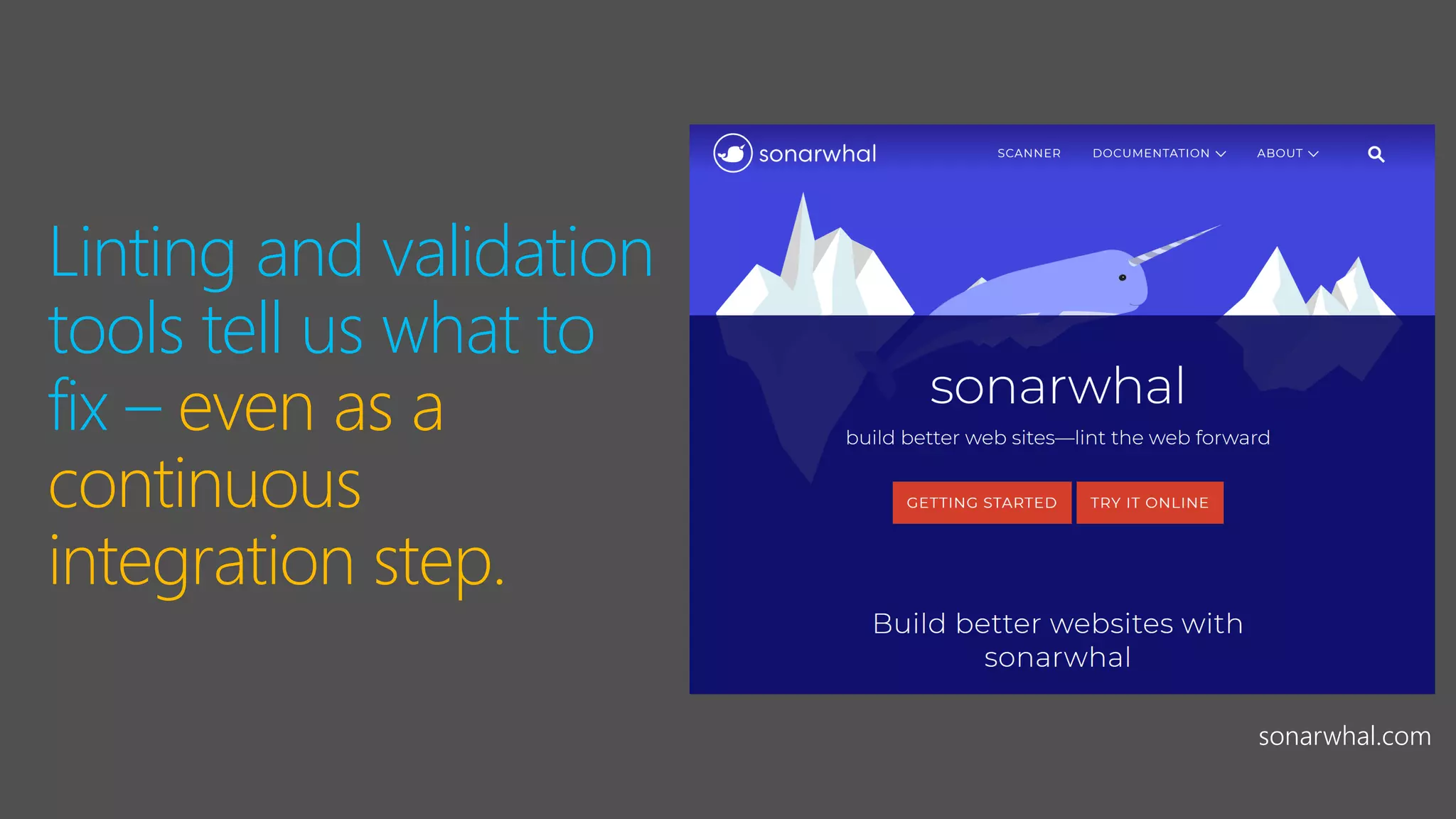 Linting and validation tools tell us what to fix – even as a continuous integration step.

sonarwhal SCANNER DOCUMENTATION ABOUT

sonarwhal

build better web sites—lint the web forward

GETTING STARTED TRY IT ONLINE

Build better websites with sonarwhal

sonarwhal.com